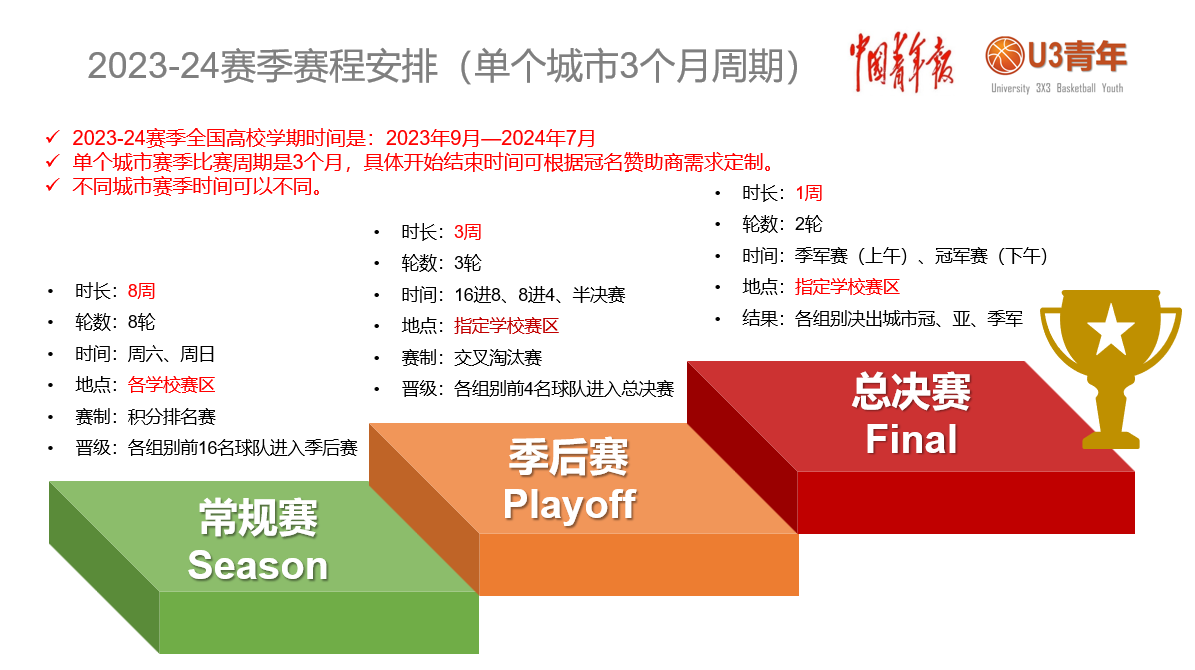 2023-24赛季赛程安排（单个城市3个月周期）

中国青年报

U3青年
University 3X3 Basketball Youth

✓ 2023-24赛季全国高校学期时间是：2023年9月—2024年7月
✓ 单个城市赛季比赛周期是3个月，具体开始结束时间可根据冠名赞助商需求定制。
✓ 不同城市赛季时间可以不同。

• 时长：8周
• 轮数：8轮
• 时间：周六、周日
• 地点：各学校赛区
• 赛制：积分排名赛
• 晋级：各组别前16名球队进入季后赛

常规赛
Season

• 时长：3周
• 轮数：3轮
• 时间：16进8、8进4、半决赛
• 地点：指定学校赛区
• 赛制：交叉淘汰赛
• 晋级：各组别前4名球队进入总决赛

季后赛
Playoff

• 时长：1周
• 轮数：2轮
• 时间：季军赛（上午）、冠军赛（下午）
• 地点：指定学校赛区
• 结果：各组别决出城市冠、亚、季军

总决赛
Final